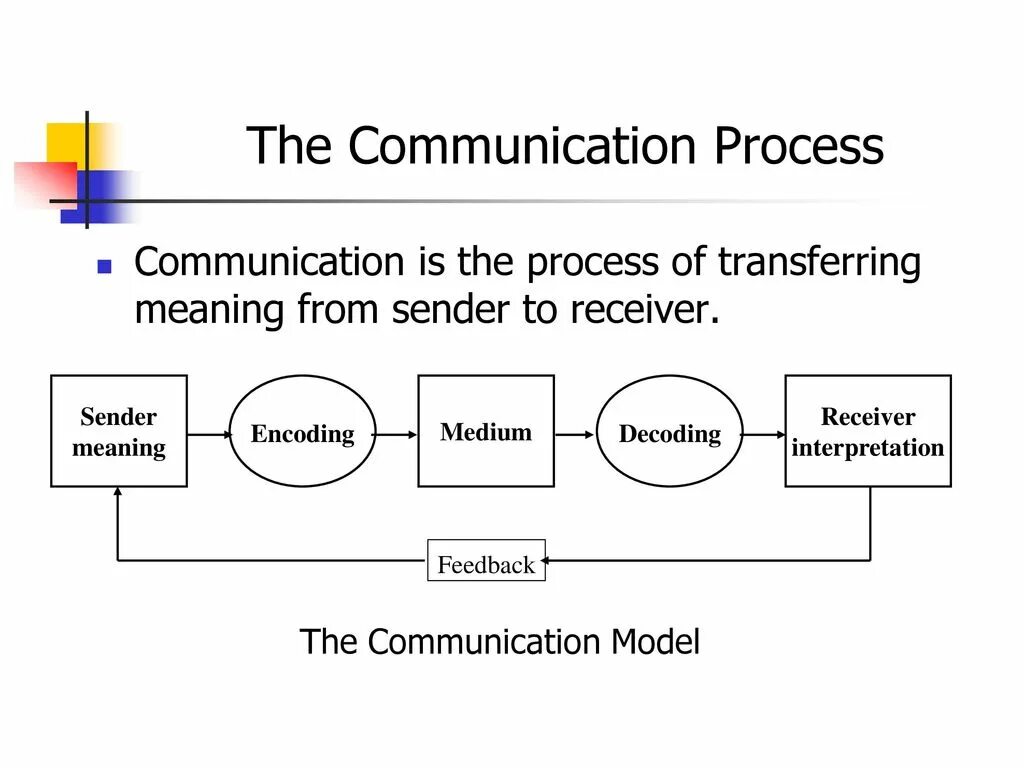 The Communication Process

Communication is the process of transferring meaning from sender to receiver.

Sender meaning

Encoding

Medium

Decoding

Receiver interpretation

Feedback

The Communication Model